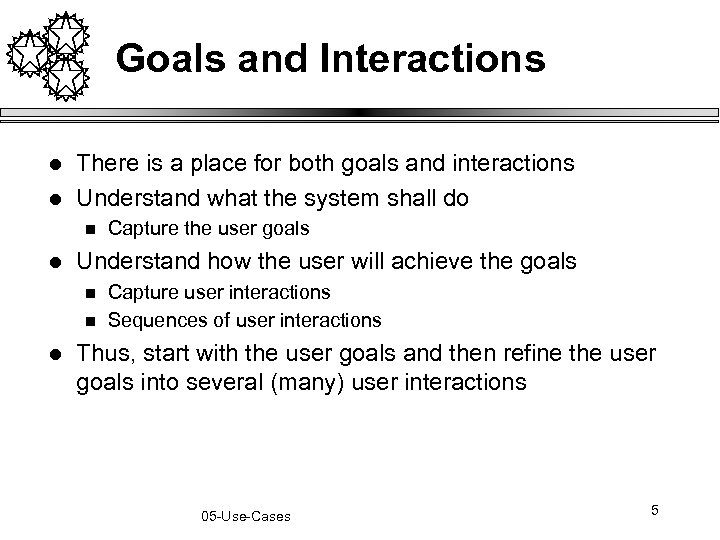 Goals and Interactions

- There is a place for both goals and interactions
- Understand what the system shall do
  - Capture the user goals
- Understand how the user will achieve the goals
  - Capture user interactions
  - Sequences of user interactions
- Thus, start with the user goals and then refine the user goals into several (many) user interactions

05-Use-Cases

5